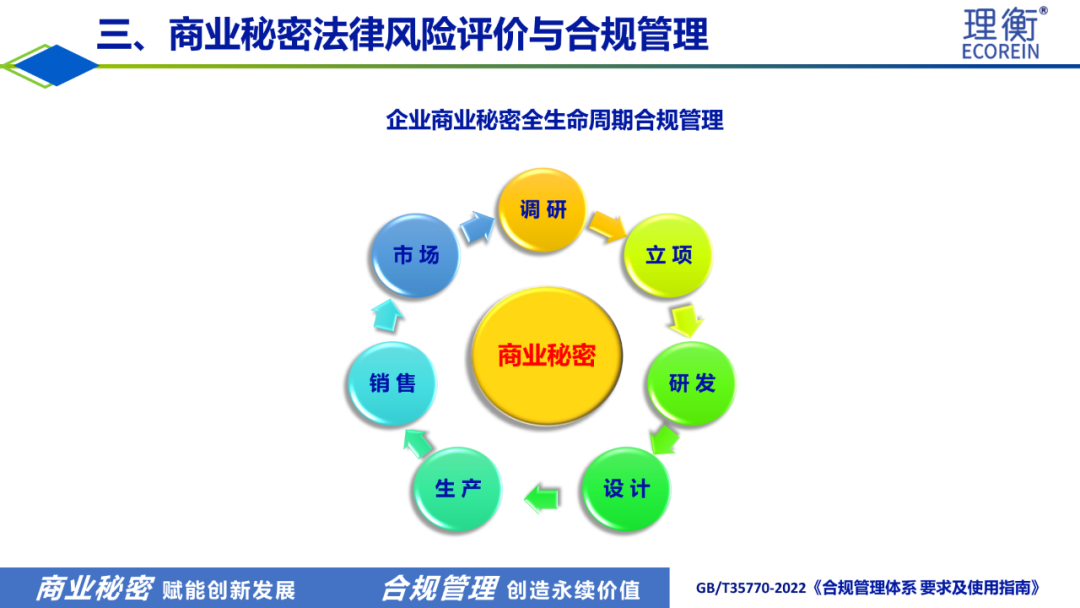 三、商业秘密法律风险评价与合规管理

理衡®
ECOREIN

企业商业秘密全生命周期合规管理

调研

立项

研发

设计

生产

销售

市场

商业秘密

商业秘密 赋能创新发展 合规管理 创造永续价值 GB/T35770-2022《合规管理体系 要求及使用指南》